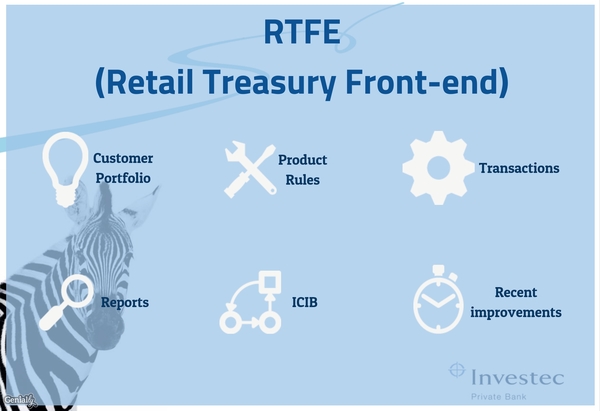 RTFE
(Retail Treasury Front-end)

Customer Portfolio

Product Rules

Transactions

Reports

ICIB

Recent improvements

Investec
Private Bank

Genial.ly